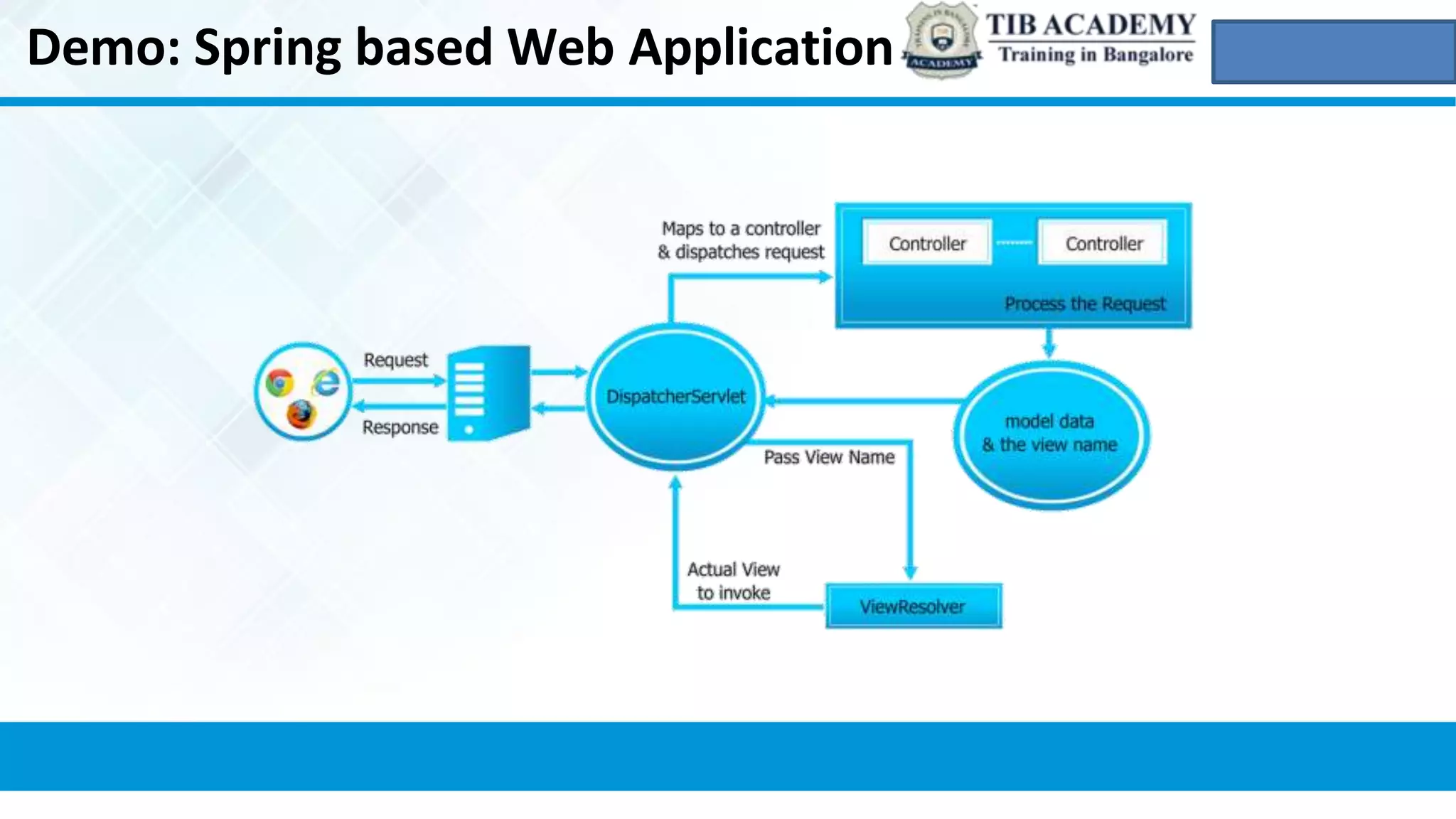 Demo: Spring based Web Application

ACADEMY

TIB ACADEMY
Training in Bangalore

Maps to a controller
& dispatches request

Controller

Controller

Process the Request

Request

Response

DispatcherServlet

model data
& the view name

Pass View Name

Actual View
to invoke

ViewResolver